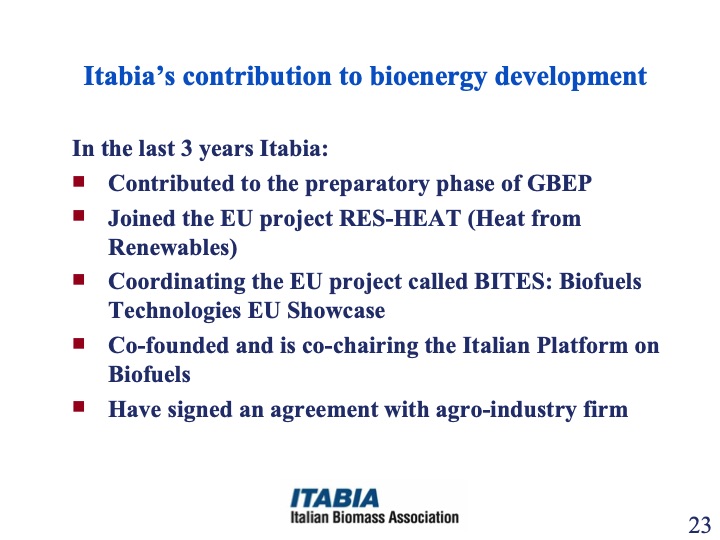 Itabia's contribution to bioenergy development

In the last 3 years Itabia:

- Contributed to the preparatory phase of GBEP
- Joined the EU project RES-HEAT (Heat from Renewables)
- Coordinating the EU project called BITES: Biofuels Technologies EU Showcase
- Co-founded and is co-chairing the Italian Platform on Biofuels
- Have signed an agreement with agro-industry firm

ITABIA
Italian Biomass Association

23